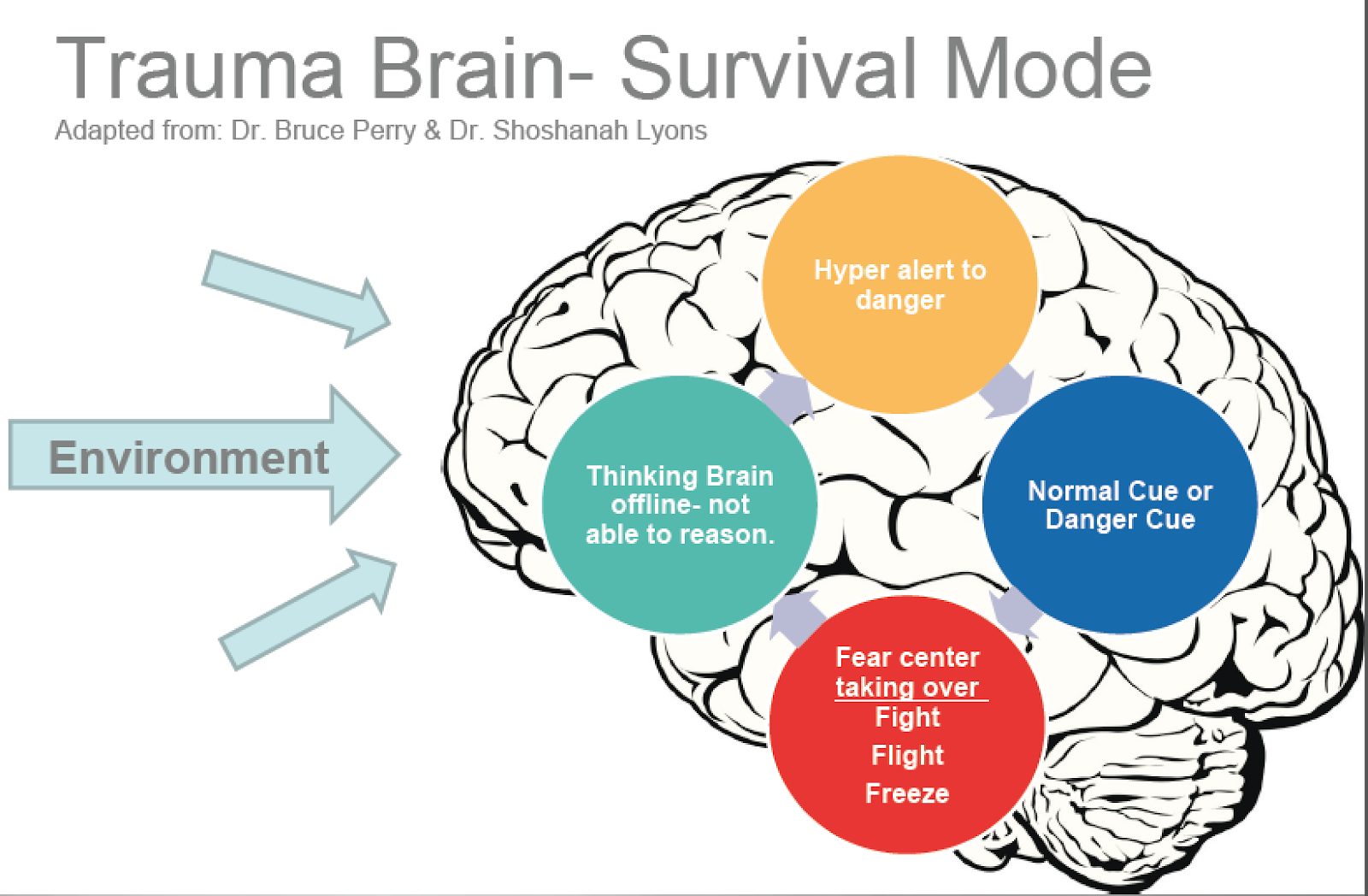 Trauma Brain- Survival Mode

Adapted from: Dr. Bruce Perry & Dr. Shoshanah Lyons

Environment

Hyper alert to danger

Normal Cue or Danger Cue

Fear center taking over Fight Flight Freeze

Thinking Brain offline- not able to reason.